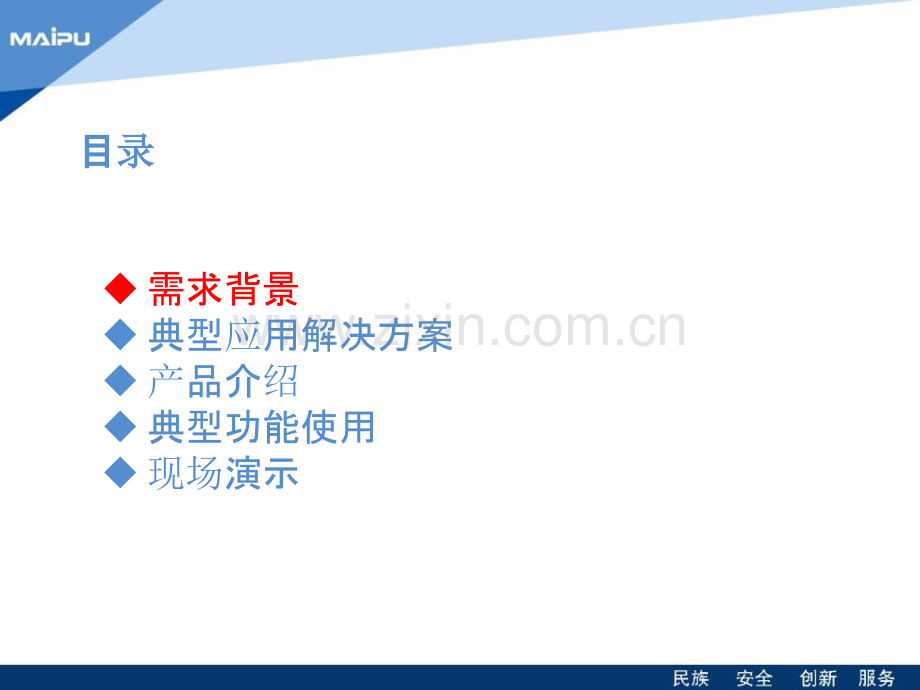 MAIPU

目录

◆ 需求背景
◆ 典型应用解决方案
◆ 产品介绍
◆ 典型功能使用
◆ 现场演示

www.zixin.com.cn

民族 安全 创新 服务